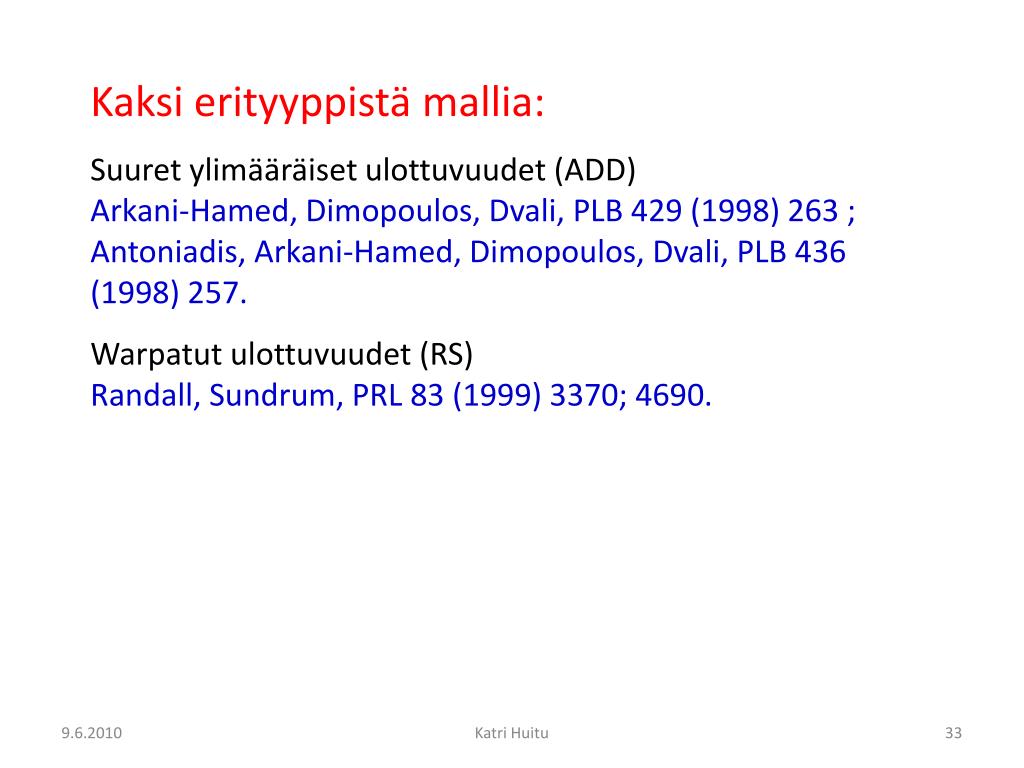 Kaksi erityyppistä mallia:

Suuret ylimääräiset ulottuvuudet (ADD)
Arkani-Hamed, Dimopoulos, Dvali, PLB 429 (1998) 263 ; Antoniadis, Arkani-Hamed, Dimopoulos, Dvali, PLB 436 (1998) 257.

Warpatut ulottuvuudet (RS)
Randall, Sundrum, PRL 83 (1999) 3370; 4690.

9.6.2010

Katri Huitu

33